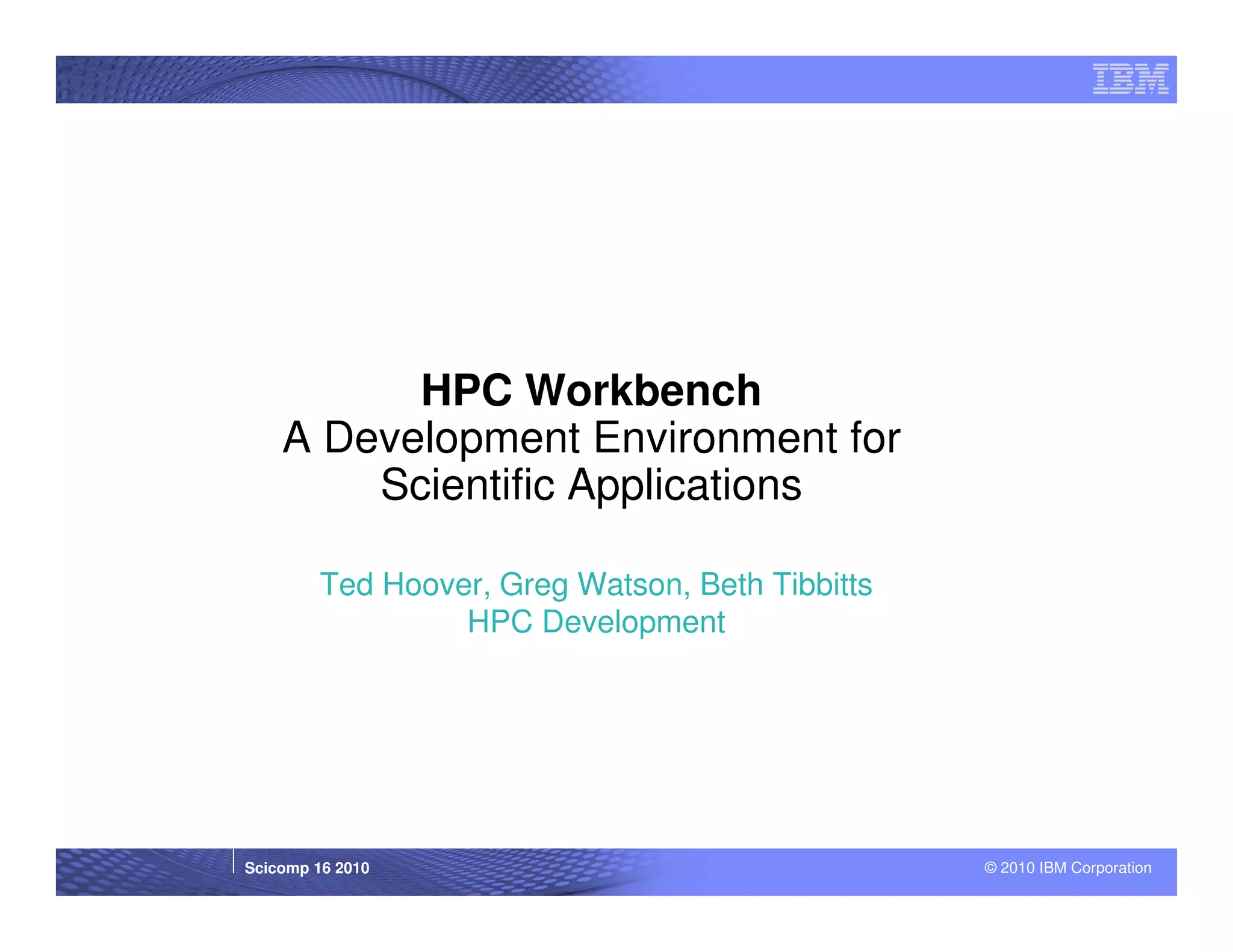 IBM

HPC Workbench
A Development Environment for Scientific Applications

Ted Hoover, Greg Watson, Beth Tibbitts
HPC Development

Scicomp 16 2010

© 2010 IBM Corporation